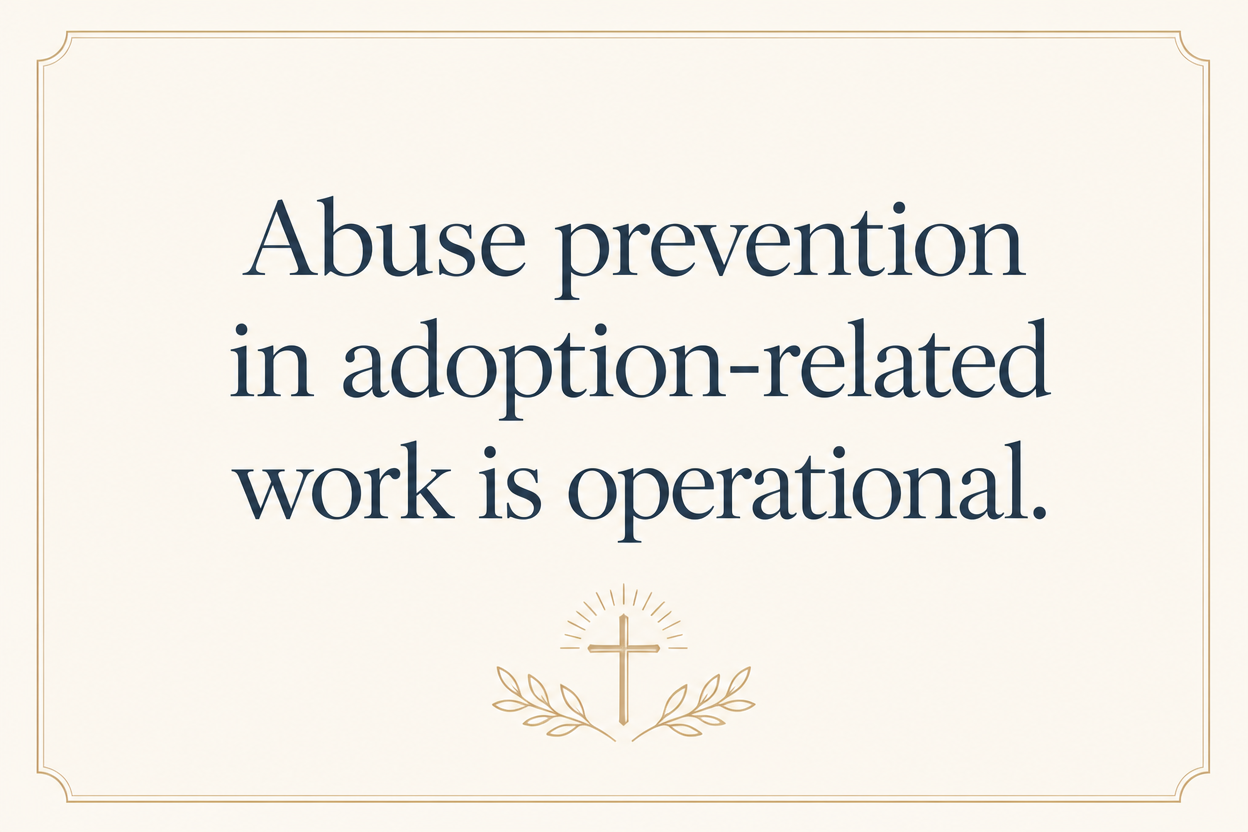 Abuse prevention in adoption-related work is operational.